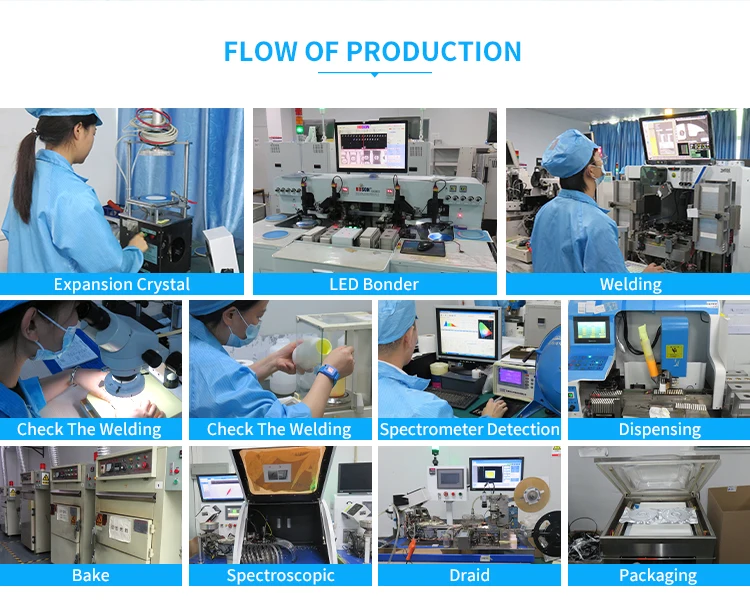 FLOW OF PRODUCTION

Expansion Crystal

LED Bonder

Welding

Check The Welding

Check The Welding

Spectrometer Detection

Dispensing

Bake

Spectroscopic

Draid

Packaging